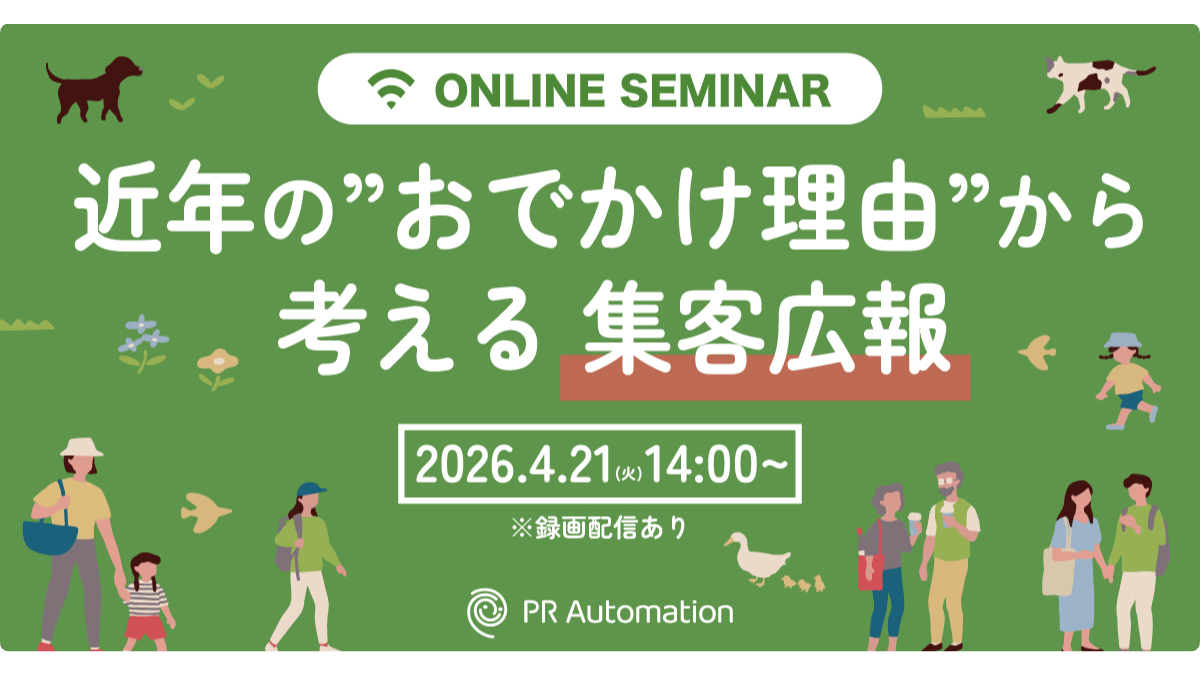 ONLINE SEMINAR

近年の”おでかけ理由”から考える 集客広報

2026.4.21(火)14:00~

※録画配信あり

PR Automation